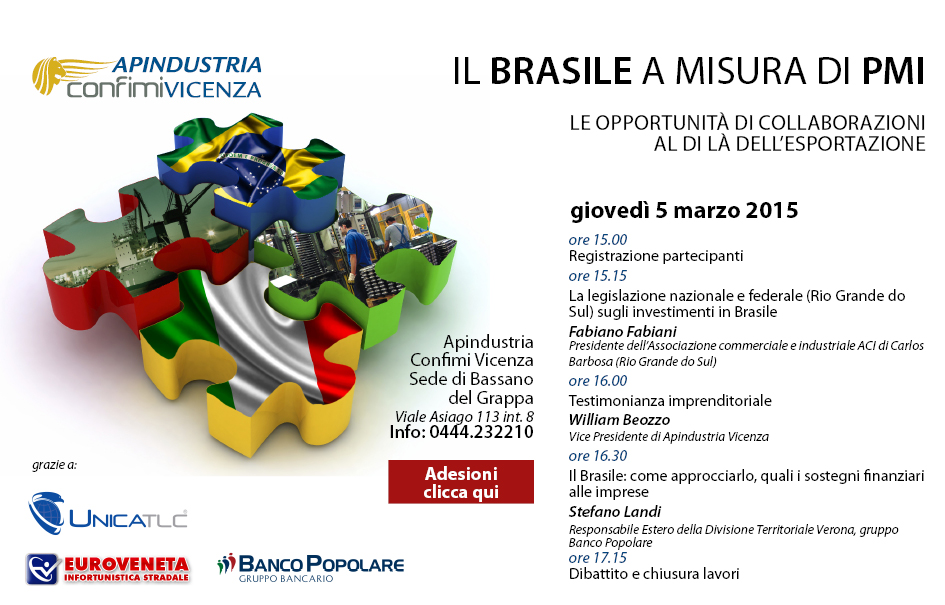 APINDUSTRIA
confimiVICENZA

IL BRASILE A MISURA DI PMI

LE OPPORTUNITÀ DI COLLABORAZIONI AL DI LÀ DELL'ESPORTAZIONE

giovedì 5 marzo 2015

ore 15.00
Registrazione partecipanti

ore 15.15
La legislazione nazionale e federale (Rio Grande do Sul) sugli investimenti in Brasile
Fabiano Fabiani
Presidente dell'Associazione commerciale e industriale ACI di Carlos Barbosa (Rio Grande do Sul)

ore 16.00
Testimonianza imprenditoriale
William Beozzo
Vice Presidente di Apindustria Vicenza

ore 16.30
Il Brasile: come approcciarlo, quali i sostegni finanziari alle imprese
Stefano Landi
Responsabile Estero della Divisione Territoriale Verona, gruppo Banco Popolare

ore 17.15
Dibattito e chiusura lavori

Apindustria
Confimi Vicenza
Sede di Bassano del Grappa
Viale Asiago 113 int. 8
Info: 0444.232210

Adesioni
clicca qui

grazie a:

UNICATLC

EUROVENETA
INFORTUNISTICA STRADALE

BANCO POPOLARE
GRUPPO BANCARIO